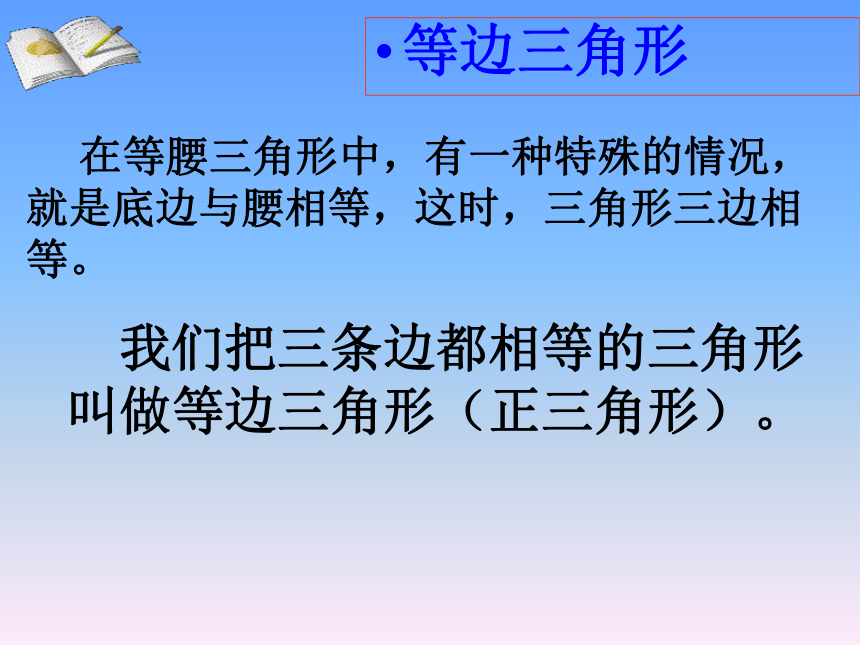 •等边三角形

在等腰三角形中，有一种特殊的情况，就是底边与腰相等，这时，三角形三边相等。

我们把三条边都相等的三角形叫做等边三角形（正三角形）。